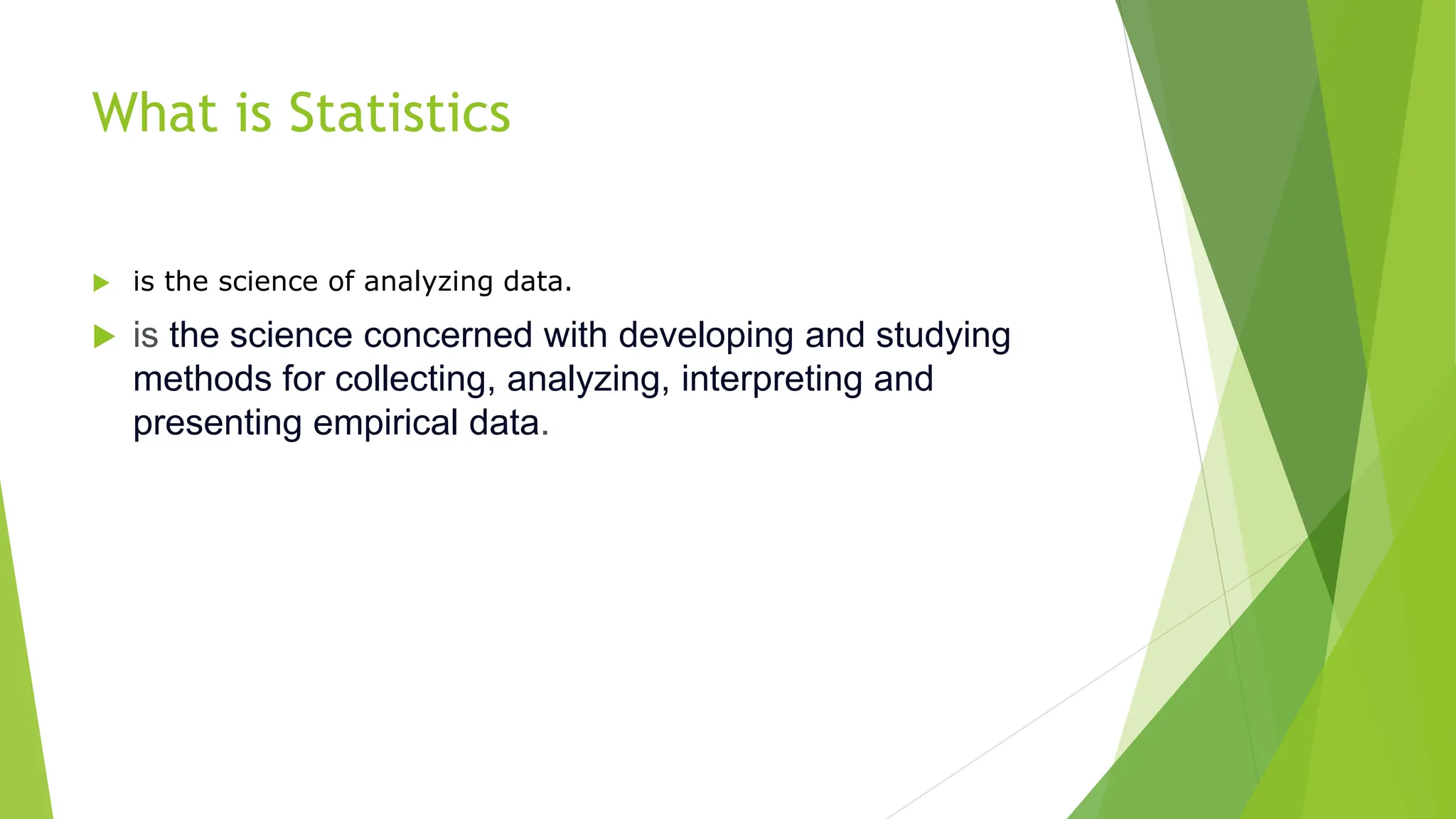 What is Statistics

is the science of analyzing data.

is the science concerned with developing and studying methods for collecting, analyzing, interpreting and presenting empirical data.